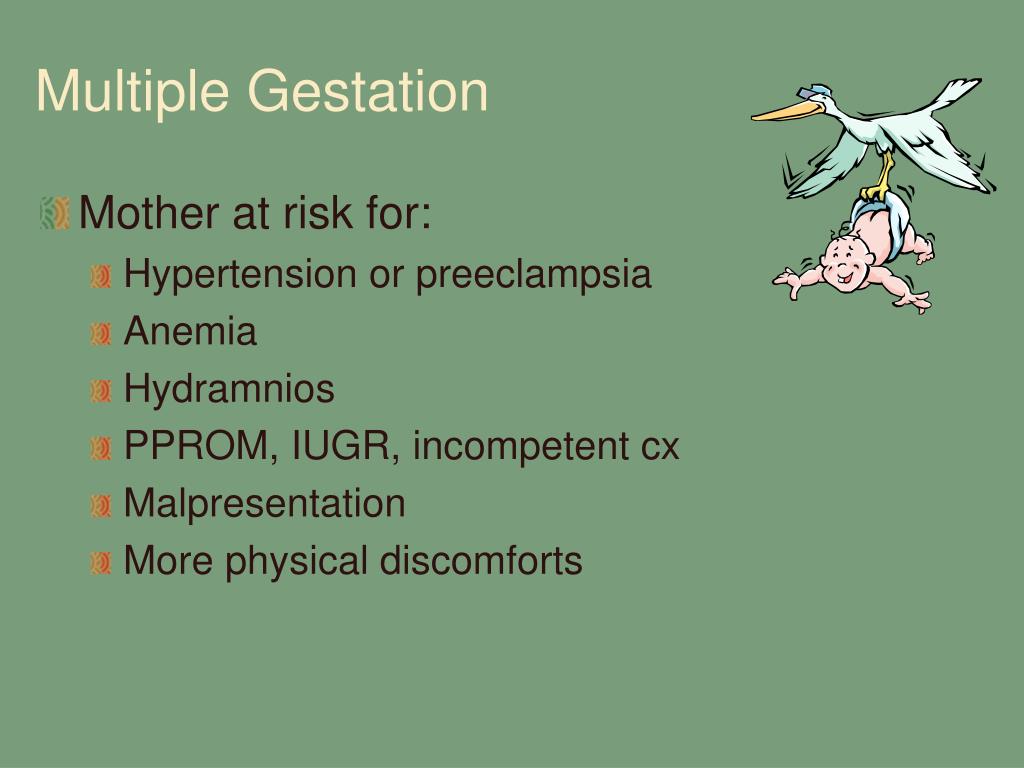 Multiple Gestation

Mother at risk for:

Hypertension or preeclampsia

Anemia

Hydramnios

PPROM, IUGR, incompetent cx

Malpresentation

More physical discomforts